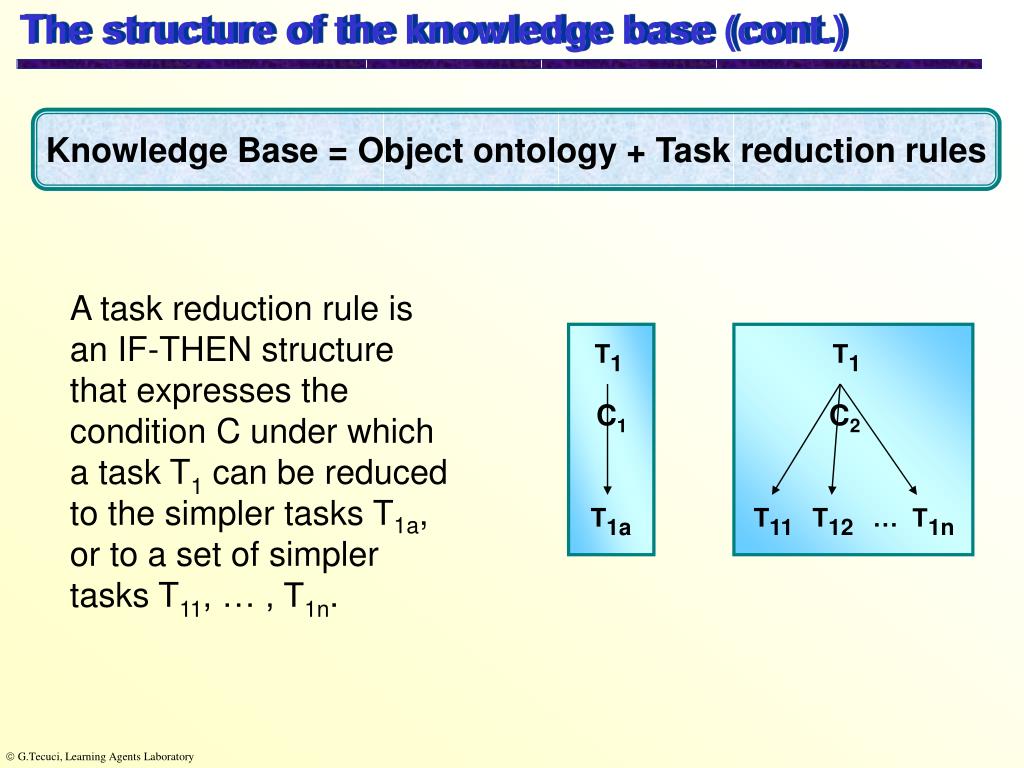 The structure of the knowledge base (cont.)

Knowledge Base = Object ontology + Task reduction rules

A task reduction rule is an IF-THEN structure that expresses the condition C under which a task $T_1$ can be reduced to the simpler tasks $T_{1a}$, or to a set of simpler tasks $T_{11}$, … , $T_{1n}$.

$T_1$

$C_1$

$T_{1a}$

$T_1$

$C_2$

$T_{11}$ $T_{12}$ … $T_{1n}$

© G.Tecuci, Learning Agents Laboratory